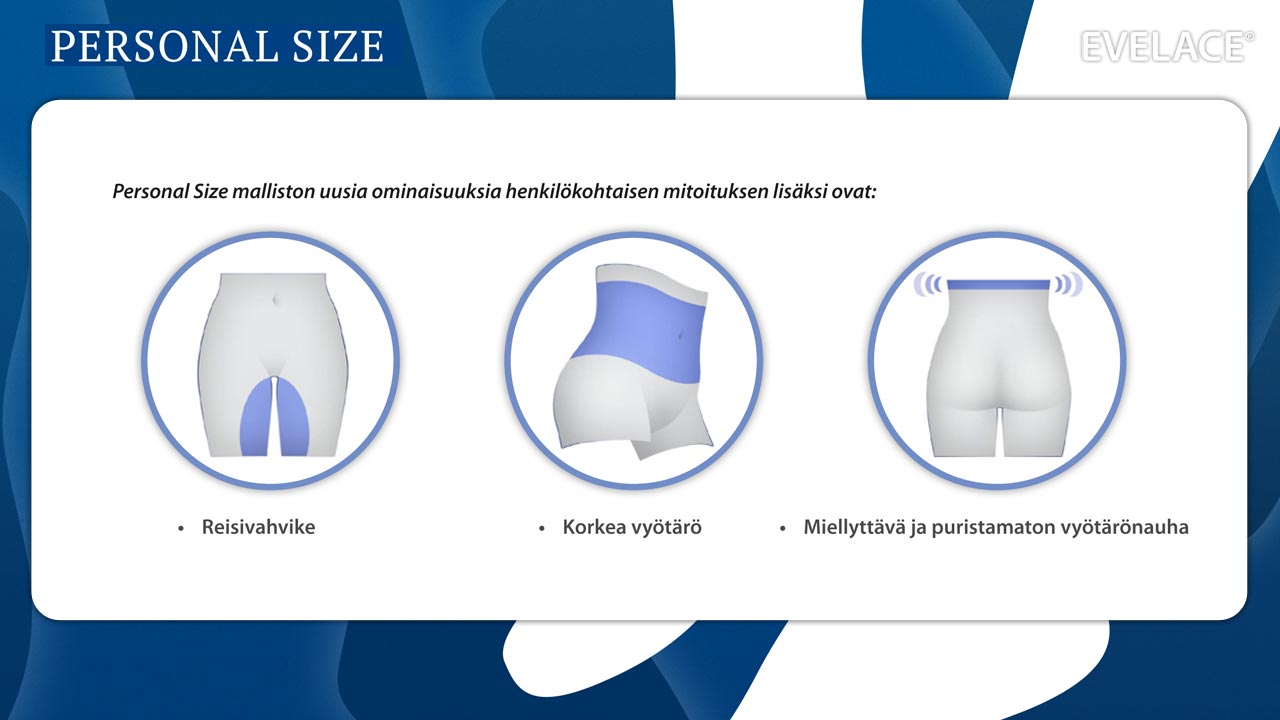 PERSONAL SIZE

EVELACE®

Personal Size malliston uusia ominaisuuksia henkilökohtaisen mitoituksen lisäksi ovat:

• Reisivahvike

• Korkea vyötärö

• Miellyttävä ja puristamaton vyötärönauha